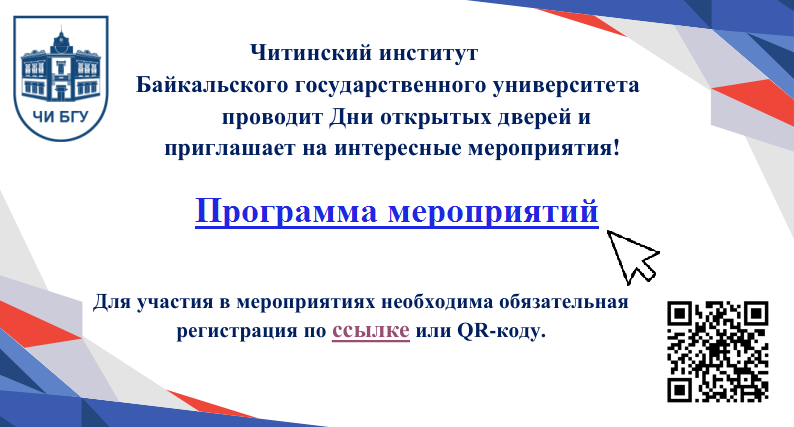 ЧИ БГУ

Читинский институт
Байкальского государственного университета
проводит Дни открытых дверей и
приглашает на интересные мероприятия!

Программа мероприятий

Для участия в мероприятиях необходима обязательная регистрация по ссылке или QR-коду.